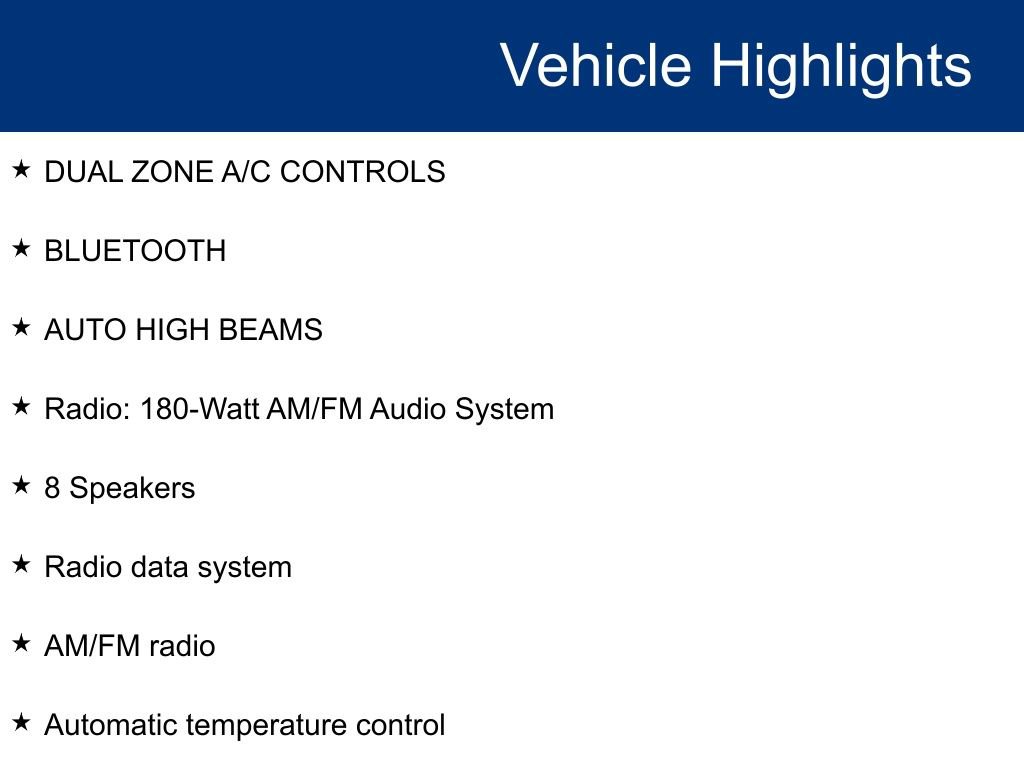 Vehicle Highlights

★ DUAL ZONE A/C CONTROLS

★ BLUETOOTH

★ AUTO HIGH BEAMS

★ Radio: 180-Watt AM/FM Audio System

★ 8 Speakers

★ Radio data system

★ AM/FM radio

★ Automatic temperature control